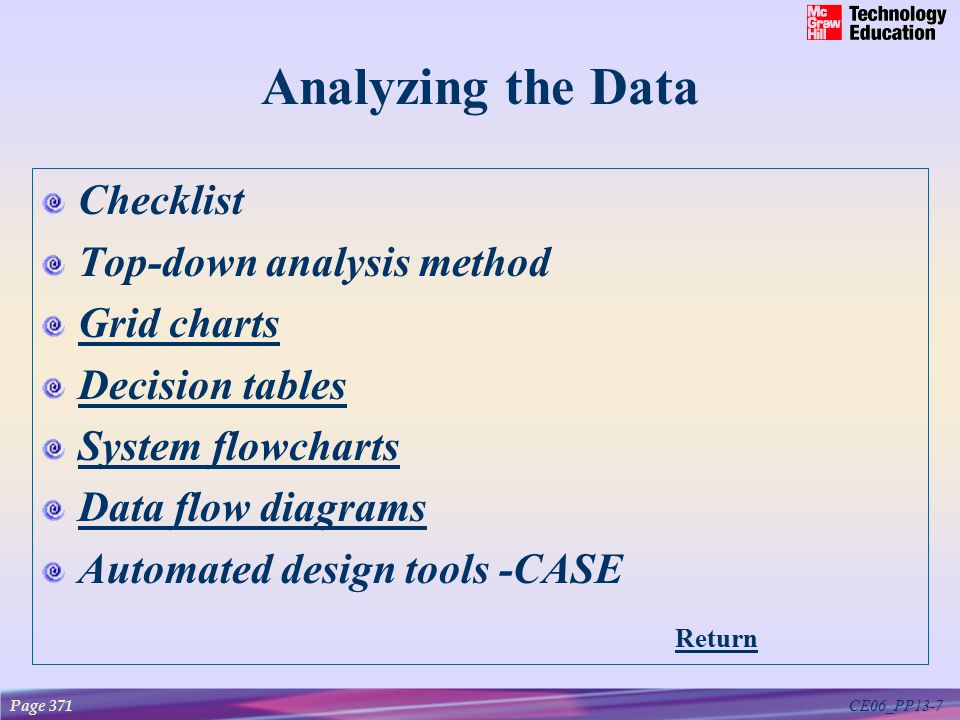 Mc Graw Hill Technology Education

Analyzing the Data

Checklist

Top-down analysis method

Grid charts

Decision tables

System flowcharts

Data flow diagrams

Automated design tools -CASE

Return

Page 371

CE06_PP13-7